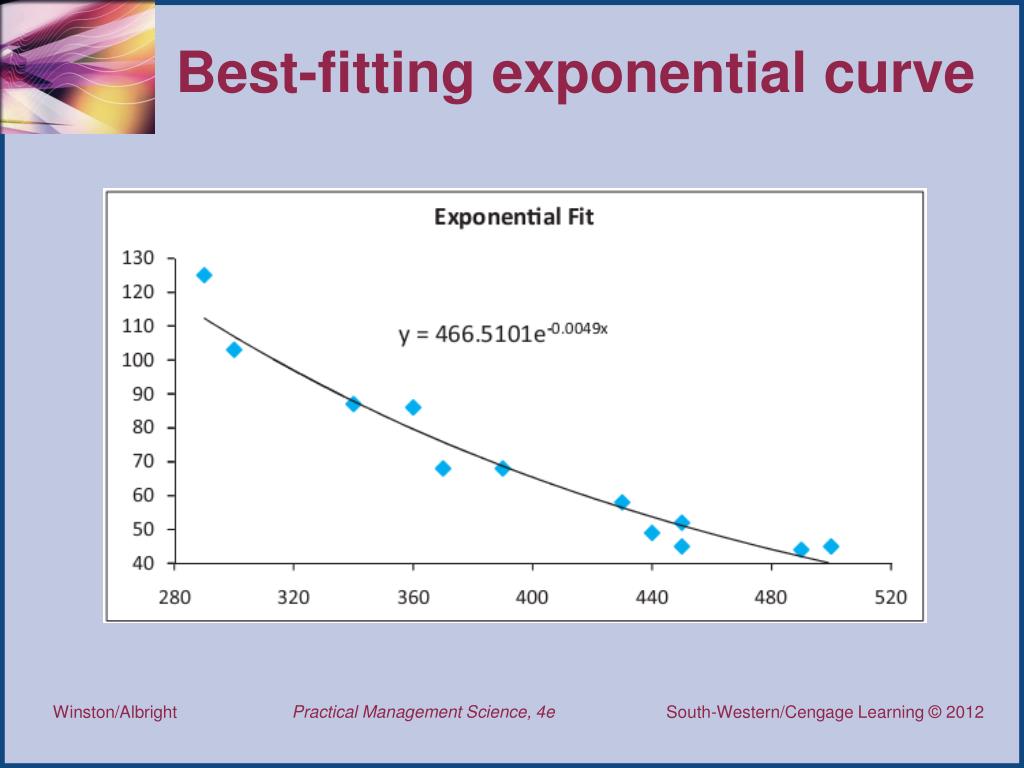 Best-fitting exponential curve

Exponential Fit

130
120
110
100
90
80
70
60
50
40

$y = 466.5101e^{-0.0049x}$

280 320 360 400 440 480 520

Winston/Albright

Practical Management Science, 4e

South-Western/Cengage Learning © 2012